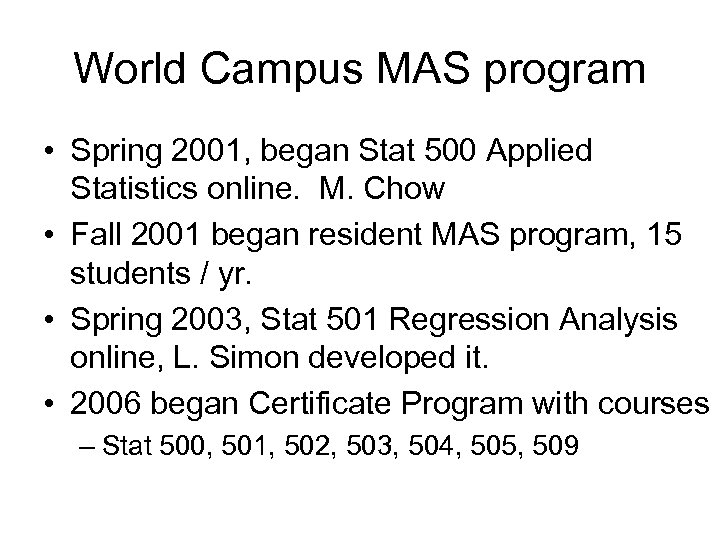 World Campus MAS program

• Spring 2001, began Stat 500 Applied Statistics online. M. Chow
• Fall 2001 began resident MAS program, 15 students / yr.
• Spring 2003, Stat 501 Regression Analysis online, L. Simon developed it.
• 2006 began Certificate Program with courses
– Stat 500, 501, 502, 503, 504, 505, 509